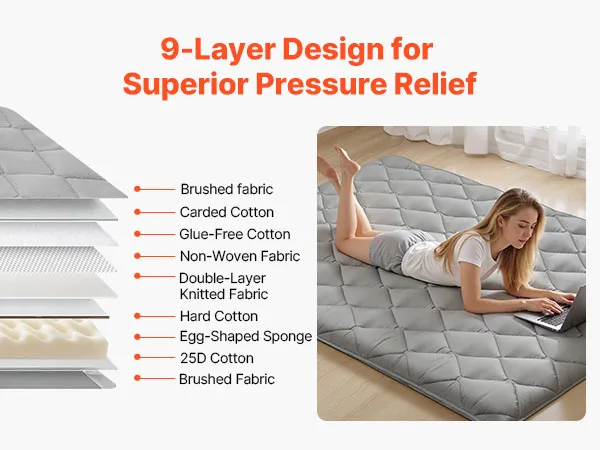 9-Layer Design for Superior Pressure Relief

Brushed fabric
Carded Cotton
Glue-Free Cotton
Non-Woven Fabric
Double-Layer Knitted Fabric
Hard Cotton
Egg-Shaped Sponge
25D Cotton
Brushed Fabric